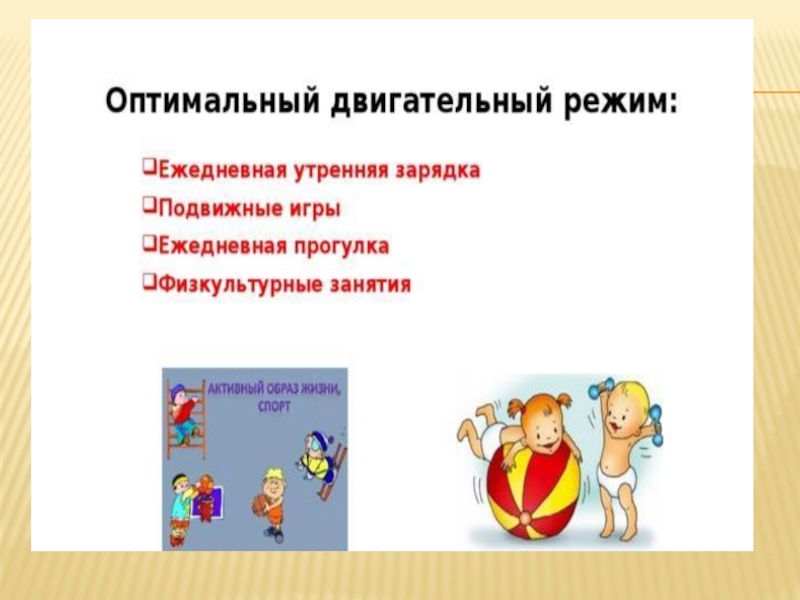 Оптимальный двигательный режим:

❑Ежедневная утренняя зарядка
❑Подвижные игры
❑Ежедневная прогулка
❑Физкультурные занятия

АКТИВНЫЙ ОБРАЗ ЖИЗНИ, СПОРТ